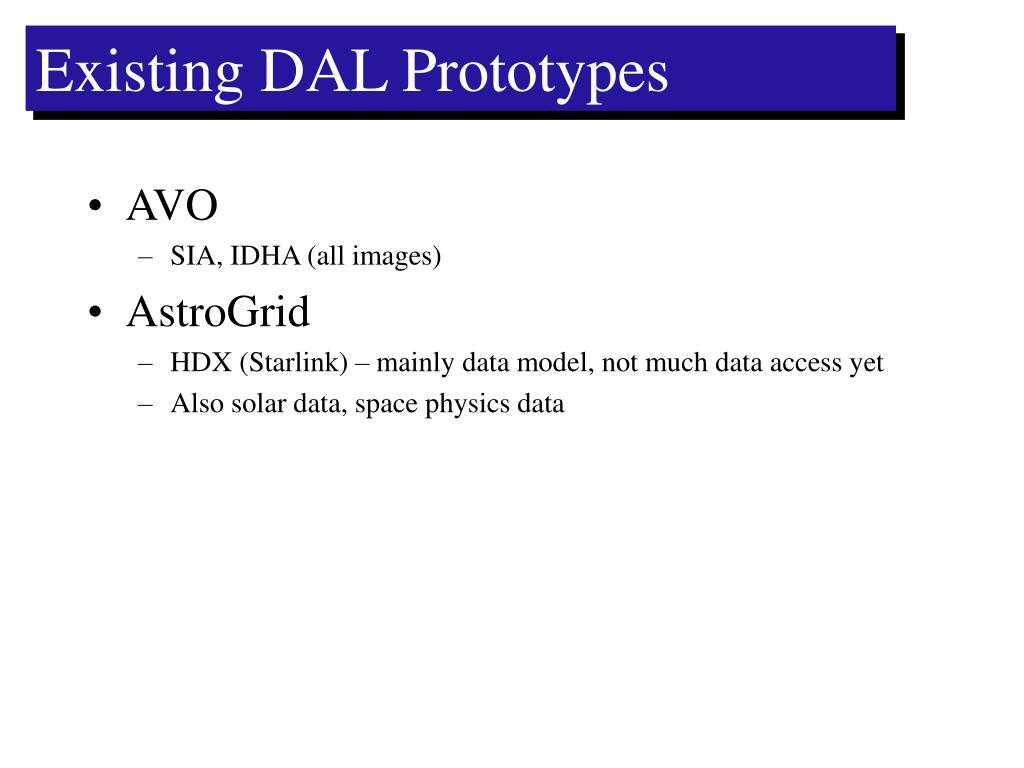 Existing DAL Prototypes

• AVO
– SIA, IDHA (all images)
• AstroGrid
– HDX (Starlink) – mainly data model, not much data access yet
– Also solar data, space physics data